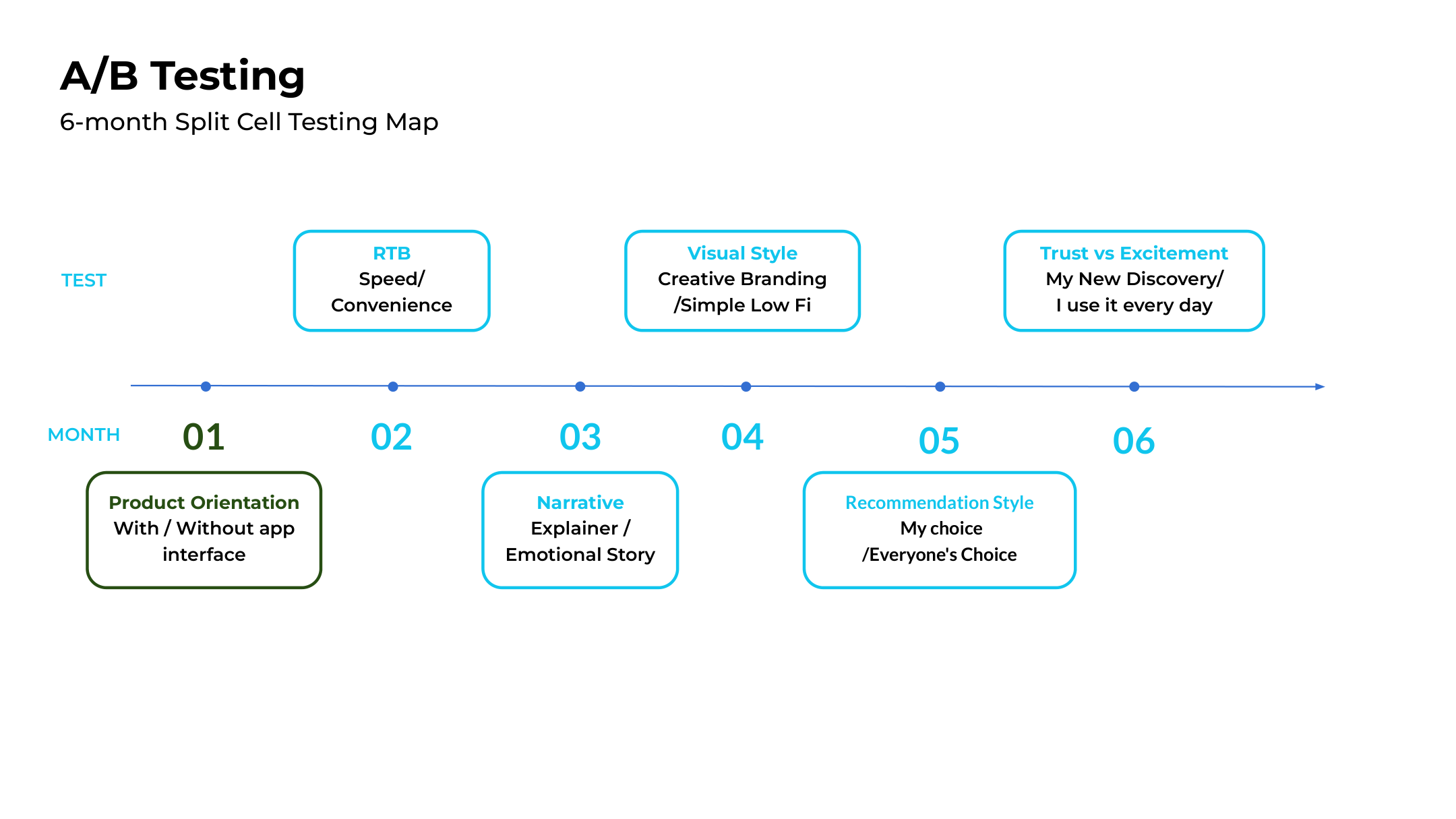 A/B Testing
6-month Split Cell Testing Map

TEST

RTB
Speed/
Convenience

Visual Style
Creative Branding
/Simple Low Fi

Trust vs Excitement
My New Discovery/
I use it every day

MONTH

01

02

03

04

05

06

Product Orientation
With / Without app interface

Narrative
Explainer /
Emotional Story

Recommendation Style
My choice
/Everyone's Choice